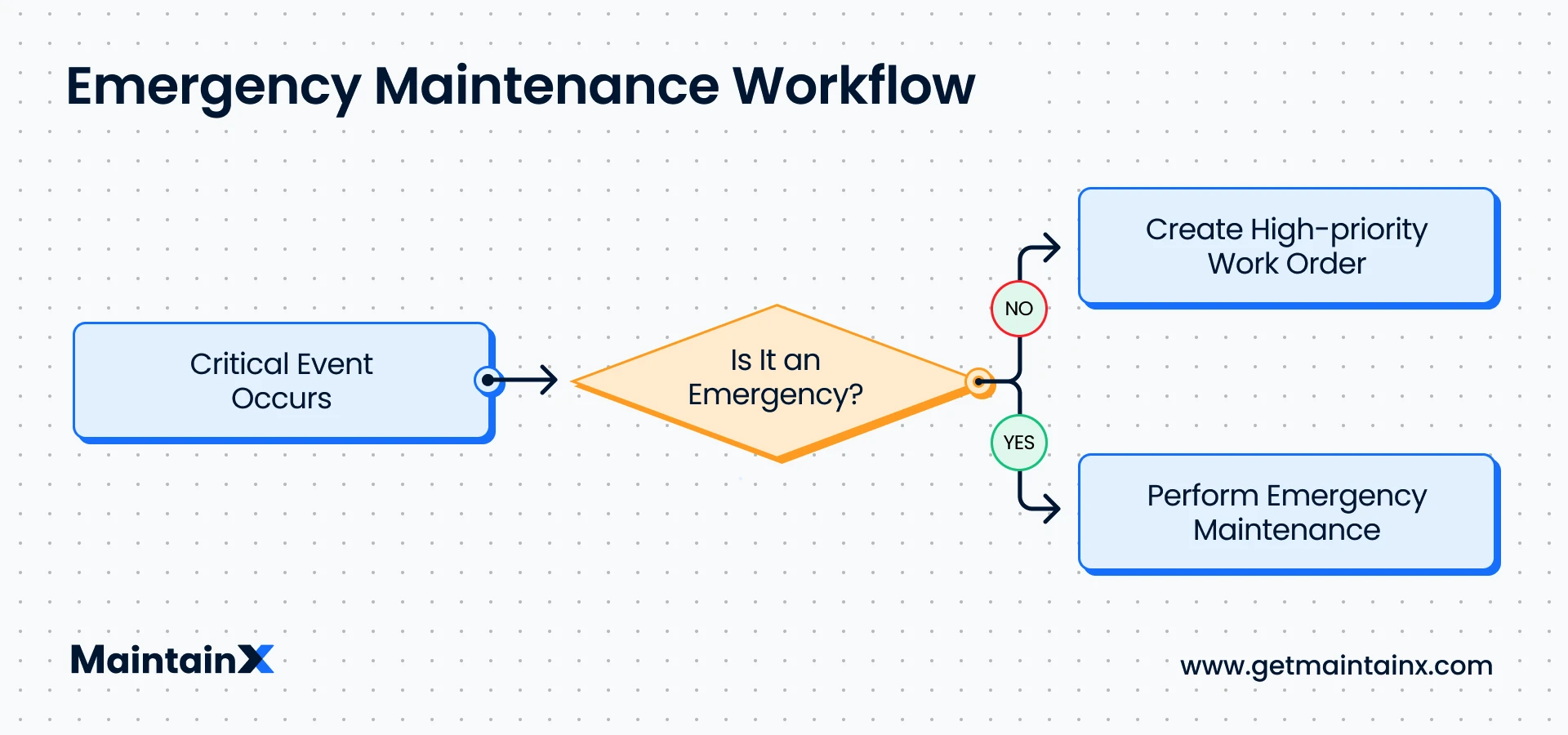 Emergency Maintenance Workflow

Critical Event Occurs

Is It an Emergency?

NO

Create High-priority Work Order

YES

Perform Emergency Maintenance

MaintainX

www.getmaintainx.com